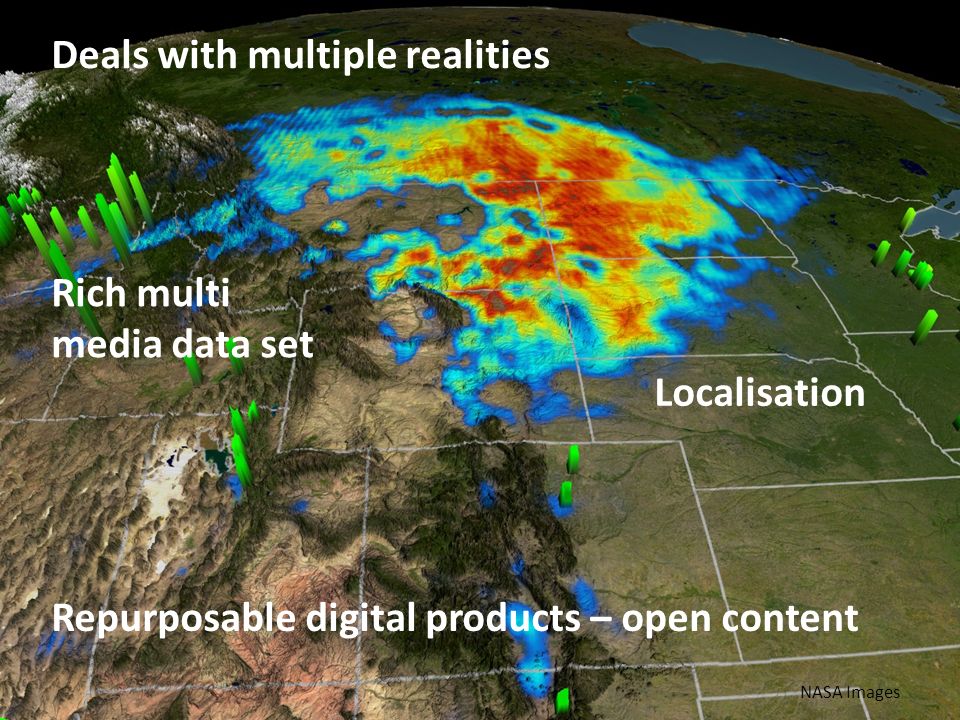 Deals with multiple realities

Rich multi media data set

Localisation

Repurposable digital products – open content

NASA Images